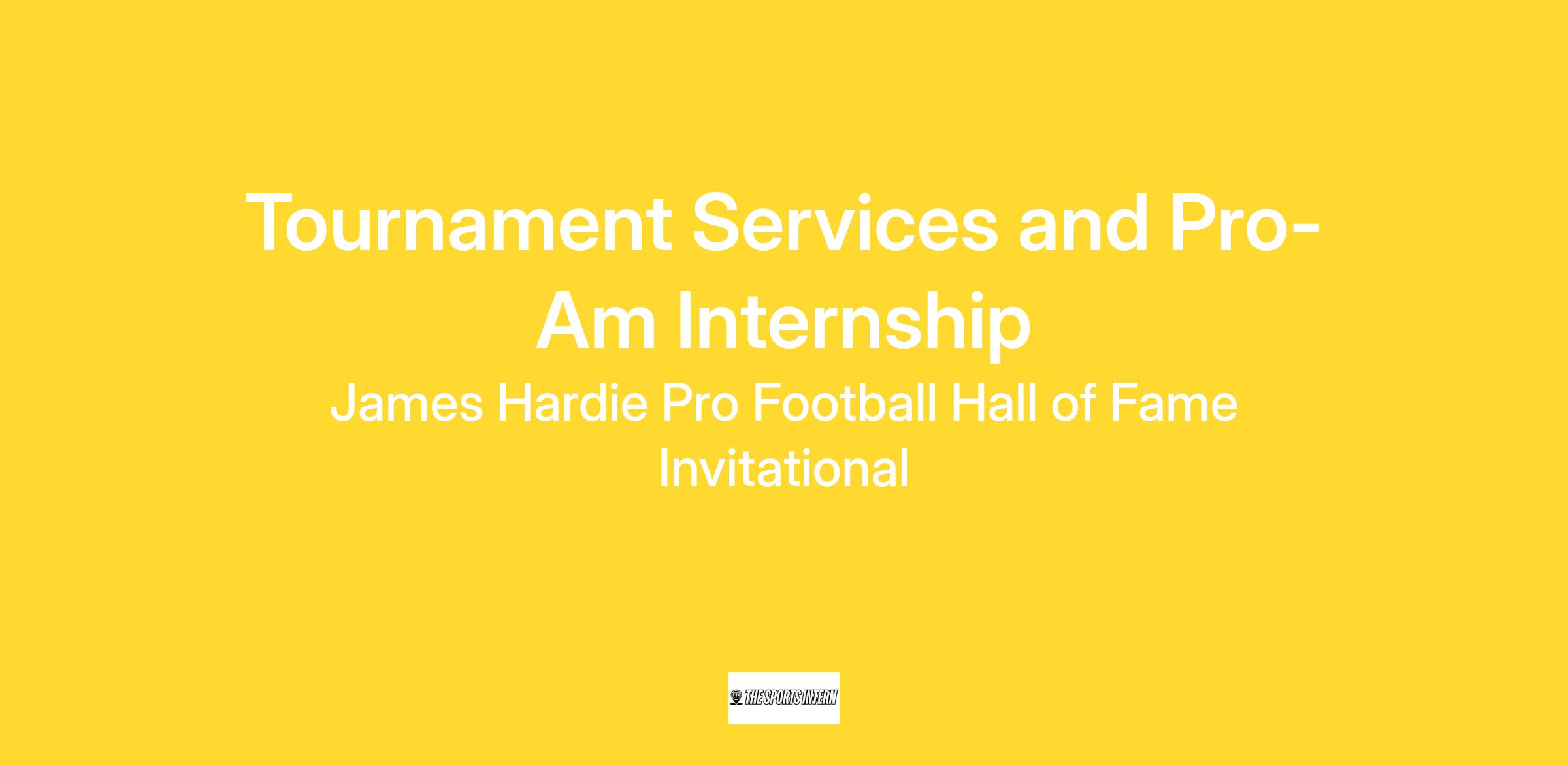 Tournament Services and Pro-Am Internship

James Hardie Pro Football Hall of Fame Invitational

THE SPORTS INTERN